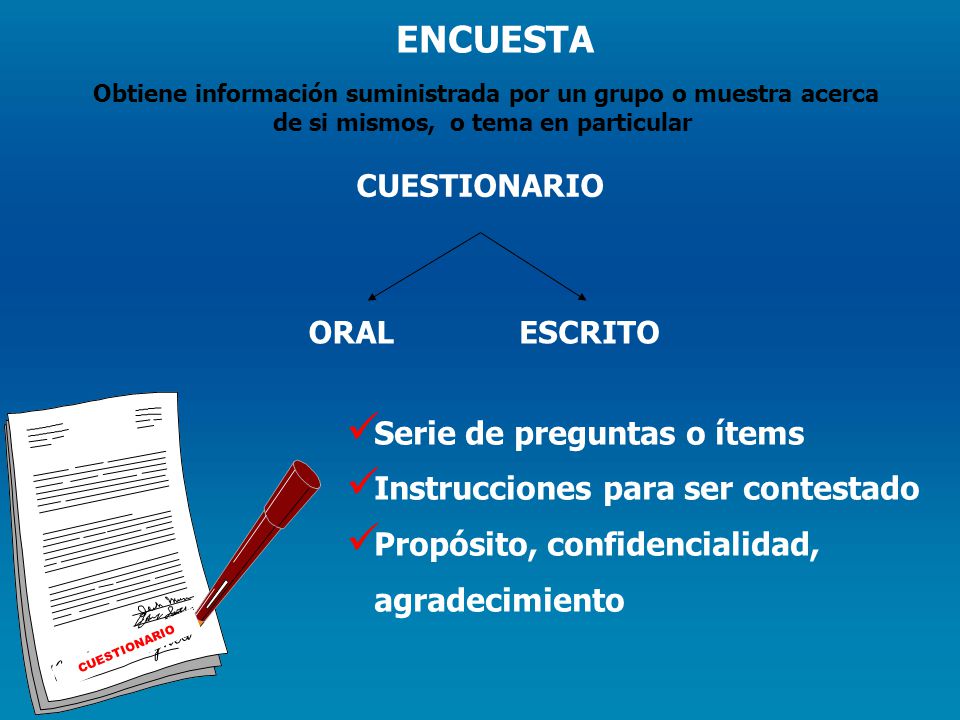 ENCUESTA

Obtiene información suministrada por un grupo o muestra acerca de si mismos, o tema en particular

CUESTIONARIO

ORAL

ESCRITO

✓Serie de preguntas o ítems
✓Instrucciones para ser contestado
✓Propósito, confidencialidad, agradecimiento

CUESTIONARIO